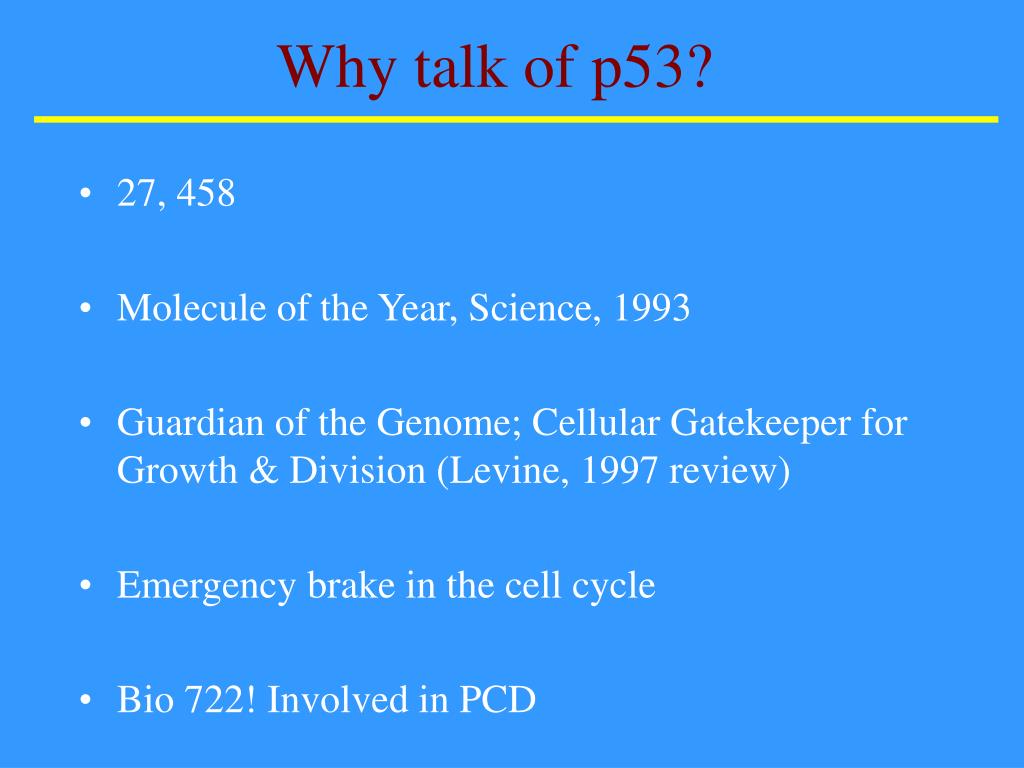 Why talk of p53?

• 27, 458

• Molecule of the Year, Science, 1993

• Guardian of the Genome; Cellular Gatekeeper for Growth & Division (Levine, 1997 review)

• Emergency brake in the cell cycle

• Bio 722! Involved in PCD